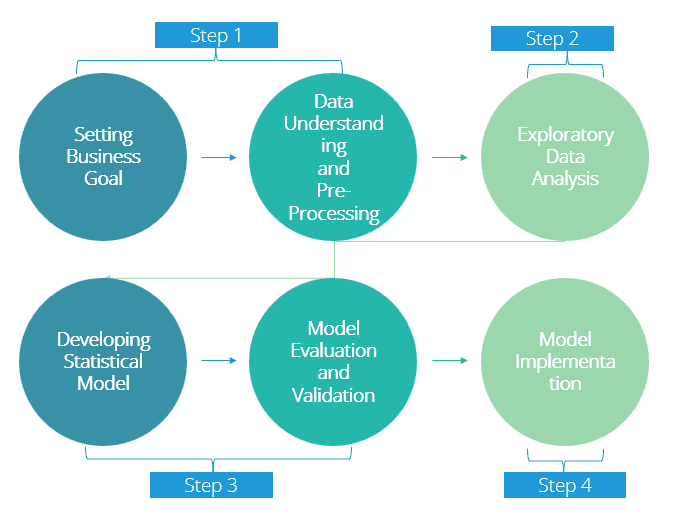 Step 1

Step 2

Setting Business Goal

Data Understanding and Pre-Processing

Exploratory Data Analysis

Developing Statistical Model

Model Evaluation and Validation

Model Implementation

Step 3

Step 4